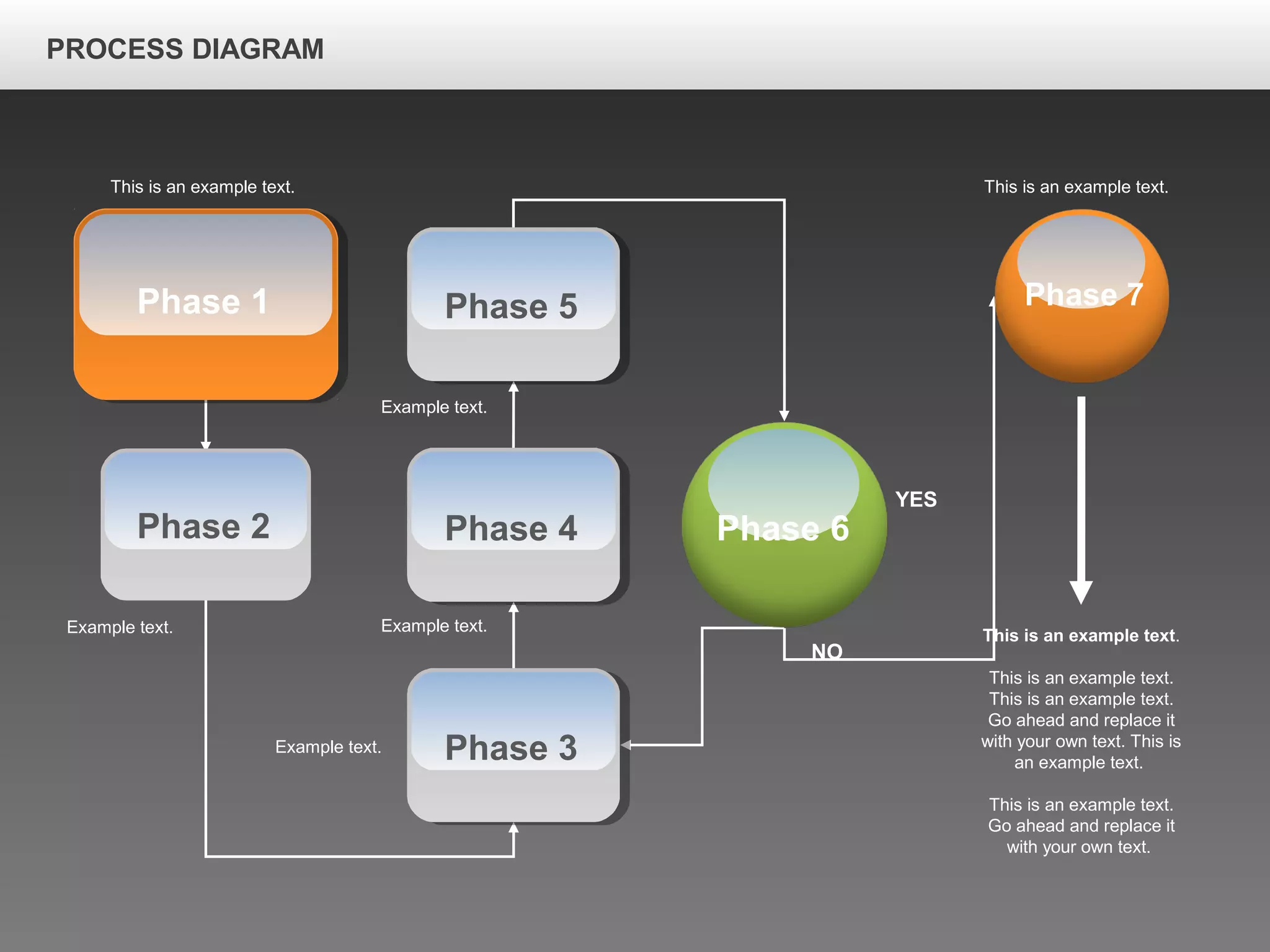 PROCESS DIAGRAM

This is an example text.

Phase 1

Phase 2

Example text.

Phase 5

Example text.

Phase 4

Example text.

Example text.

Phase 3

Phase 6

YES

NO

This is an example text.

Phase 7

This is an example text.

This is an example text. This is an example text. Go ahead and replace it with your own text. This is an example text.

This is an example text. Go ahead and replace it with your own text.